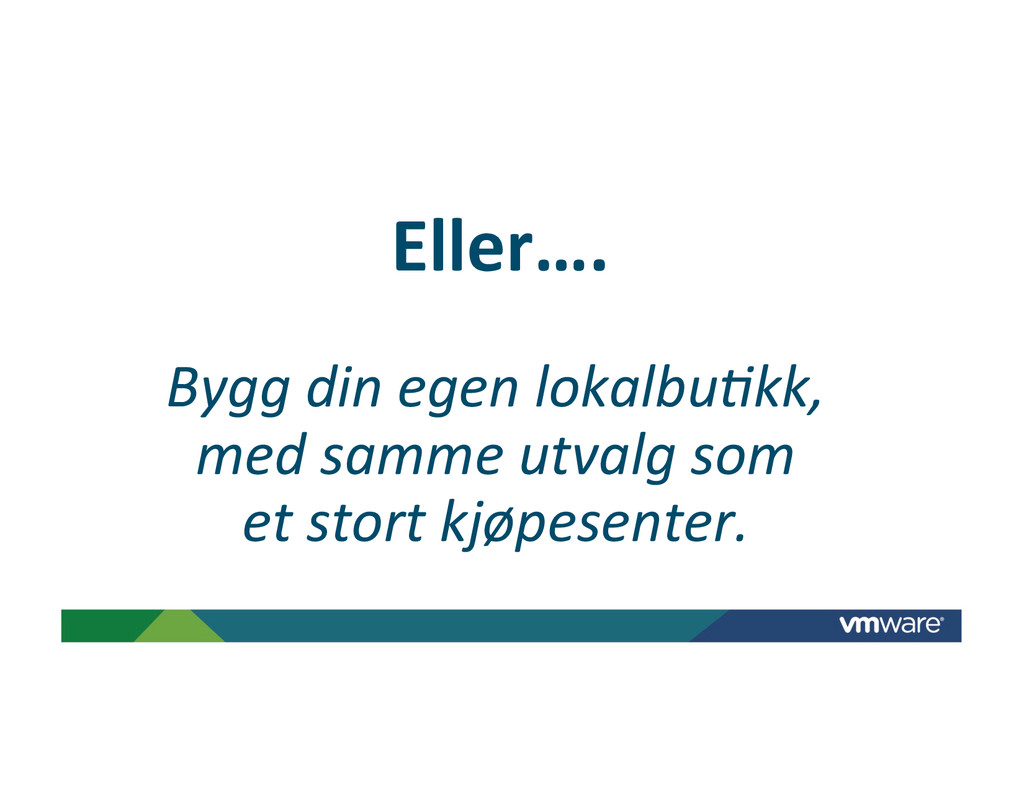 Eller….

Bygg din egen lokalbutikk, med samme utvalg som et stort kjøpesenter.

vmware®